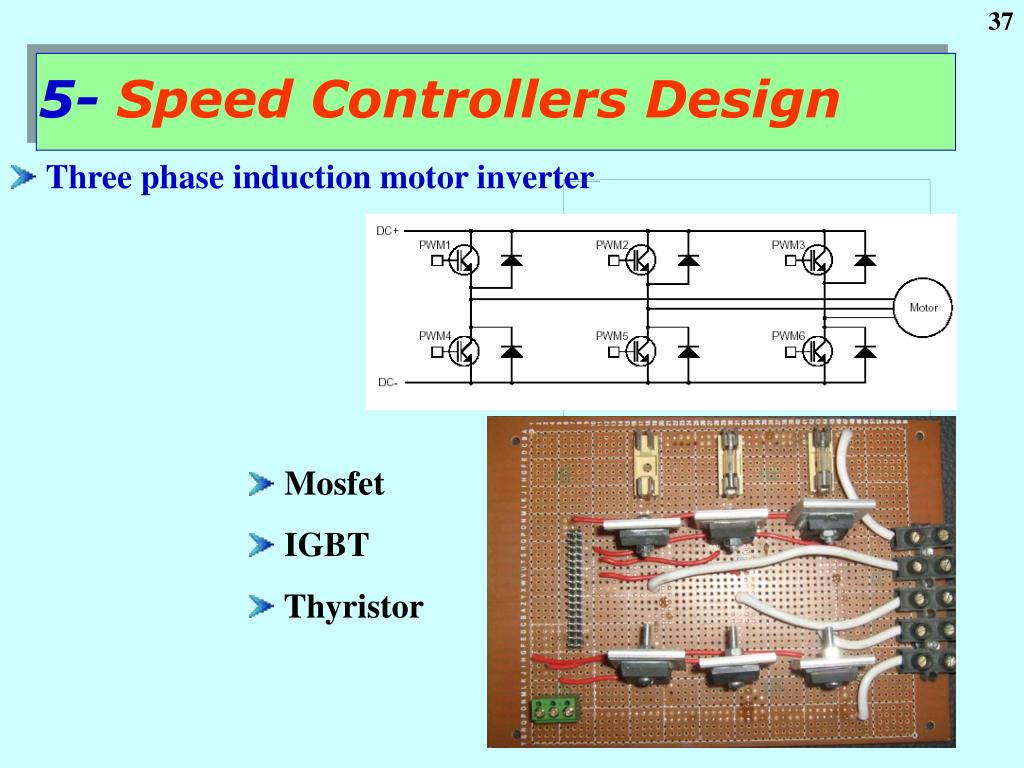 37

5- Speed Controllers Design

Three phase induction motor inverter

DC+
PWM1
PWM2
PWM3
Motor
PWM4
PWM5
PWM6
DC-

Mosfet

IGBT

Thyristor